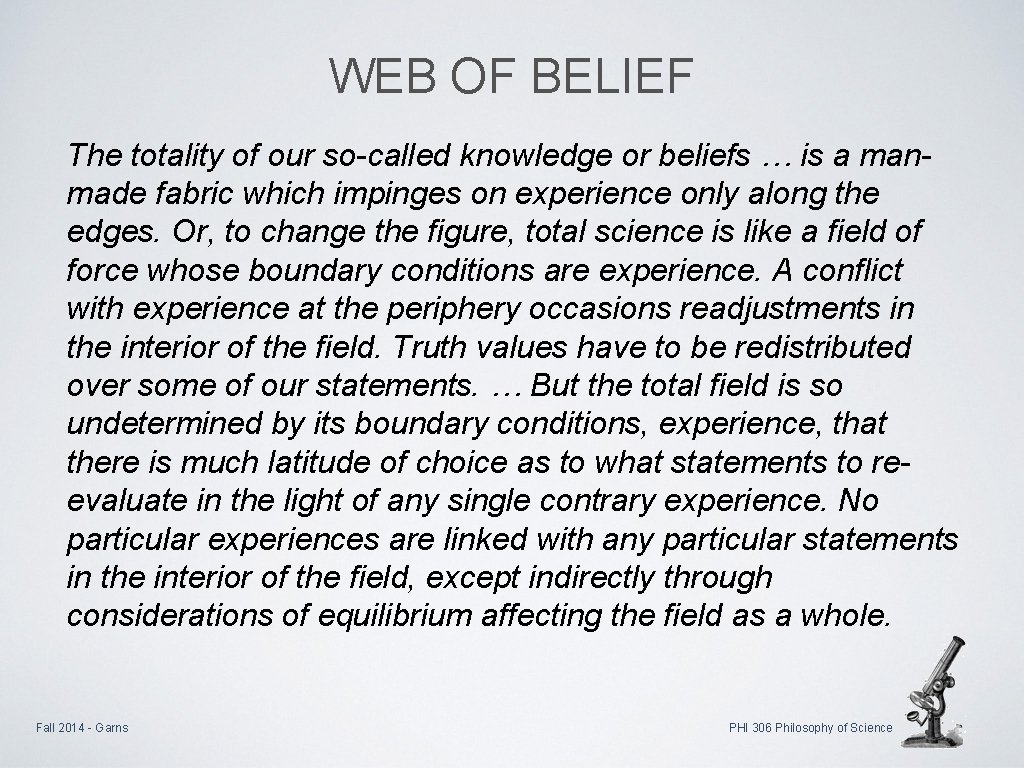 WEB OF BELIEF

The totality of our so-called knowledge or beliefs … is a man-made fabric which impinges on experience only along the edges. Or, to change the figure, total science is like a field of force whose boundary conditions are experience. A conflict with experience at the periphery occasions readjustments in the interior of the field. Truth values have to be redistributed over some of our statements. … But the total field is so undetermined by its boundary conditions, experience, that there is much latitude of choice as to what statements to re-evaluate in the light of any single contrary experience. No particular experiences are linked with any particular statements in the interior of the field, except indirectly through considerations of equilibrium affecting the field as a whole.

Fall 2014 - Garns

PHI 306 Philosophy of Science